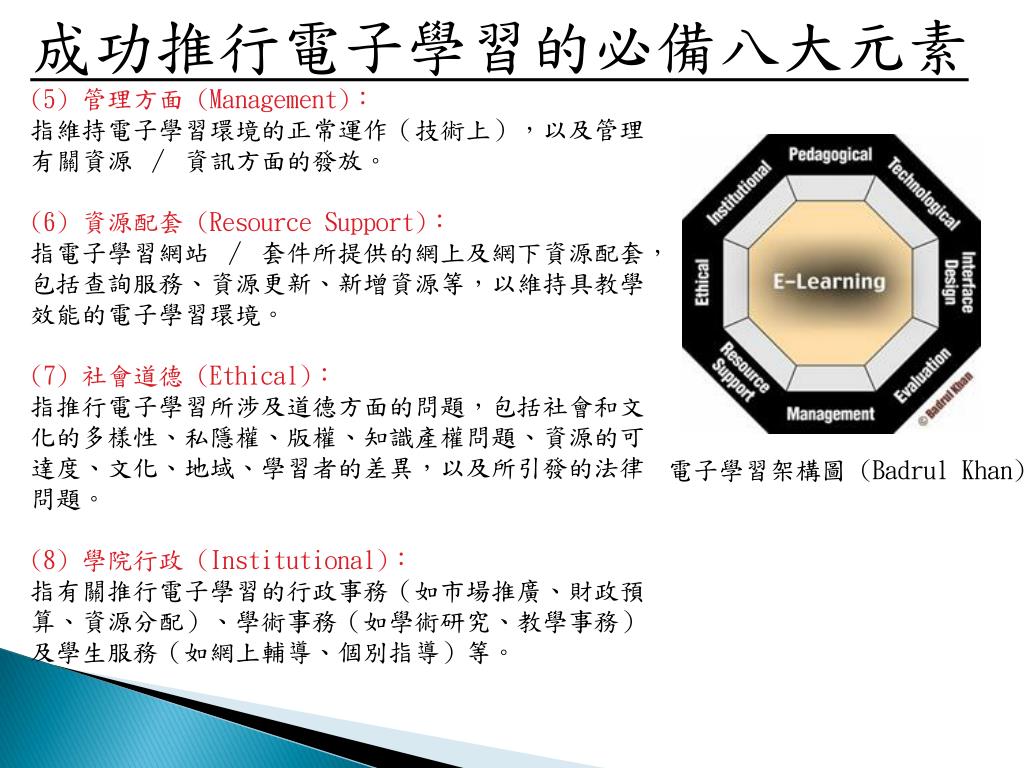 成功推行電子學習的必備八大元素

(5) 管理方面 (Management)：
指維持電子學習環境的正常運作（技術上），以及管理有關資源 / 資訊方面的發放。

(6) 資源配套 (Resource Support)：
指電子學習網站 / 套件所提供的網上及網下資源配套，包括查詢服務、資源更新、新增資源等，以維持具教學效能的電子學習環境。

(7) 社會道德 (Ethical)：
指推行電子學習所涉及道德方面的問題，包括社會和文化的多樣性、私隱權、版權、知識產權問題、資源的可達度、文化、地域、學習者的差異，以及所引發的法律問題。

(8) 學院行政 (Institutional)：
指有關推行電子學習的行政事務（如市場推廣、財政預算、資源分配）、學術事務（如學術研究、教學事務）及學生服務（如網上輔導、個別指導）等。

Pedagogical
Technological
Interface Design
Evaluation
Management
Resource Support
Ethical
Institutional
E-Learning
© Badrul Khan

電子學習架構圖 (Badrul Khan)